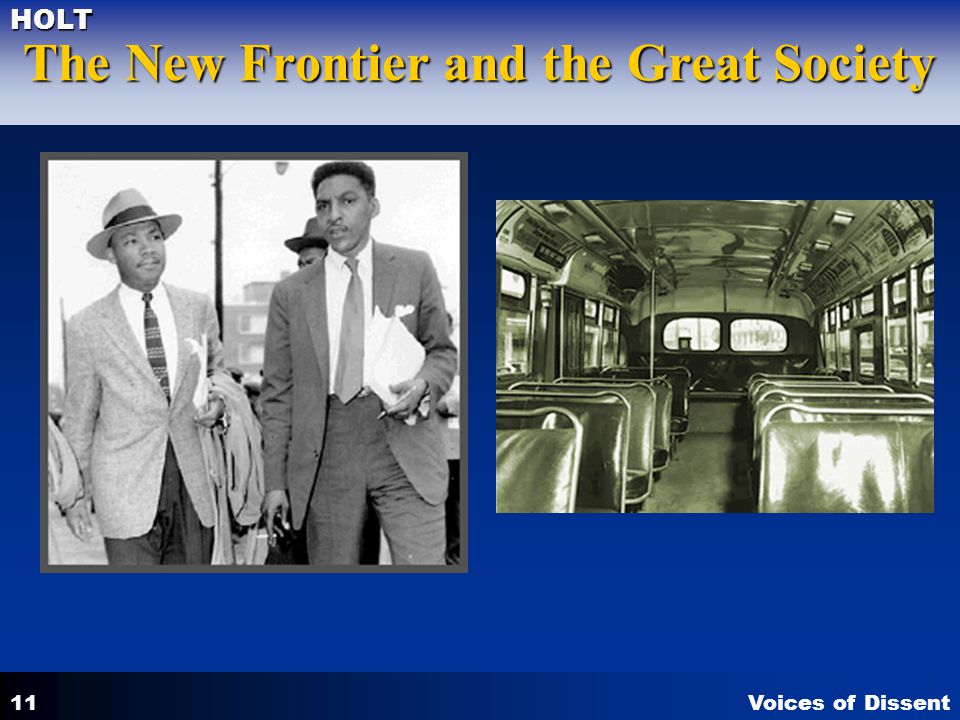 HOLT
The New Frontier and the Great Society

11

Voices of Dissent